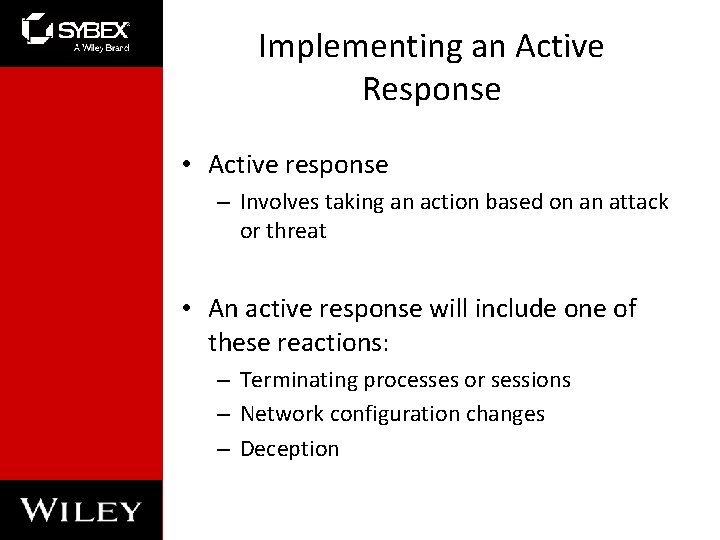 SYBEX
A Wiley Brand

Implementing an Active Response

• Active response
– Involves taking an action based on an attack or threat

• An active response will include one of these reactions:
– Terminating processes or sessions
– Network configuration changes
– Deception

WILEY